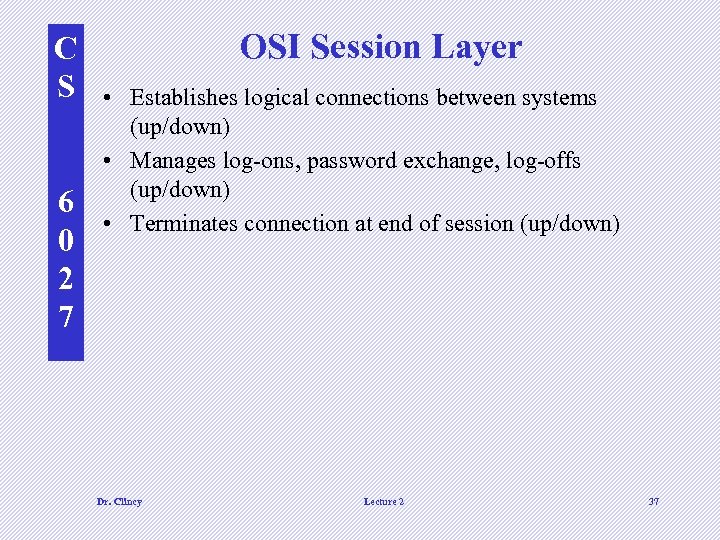 C
S

6
0
2
7

OSI Session Layer

• Establishes logical connections between systems (up/down)
• Manages log-ons, password exchange, log-offs (up/down)
• Terminates connection at end of session (up/down)

Dr. Clincy

Lecture 2

37